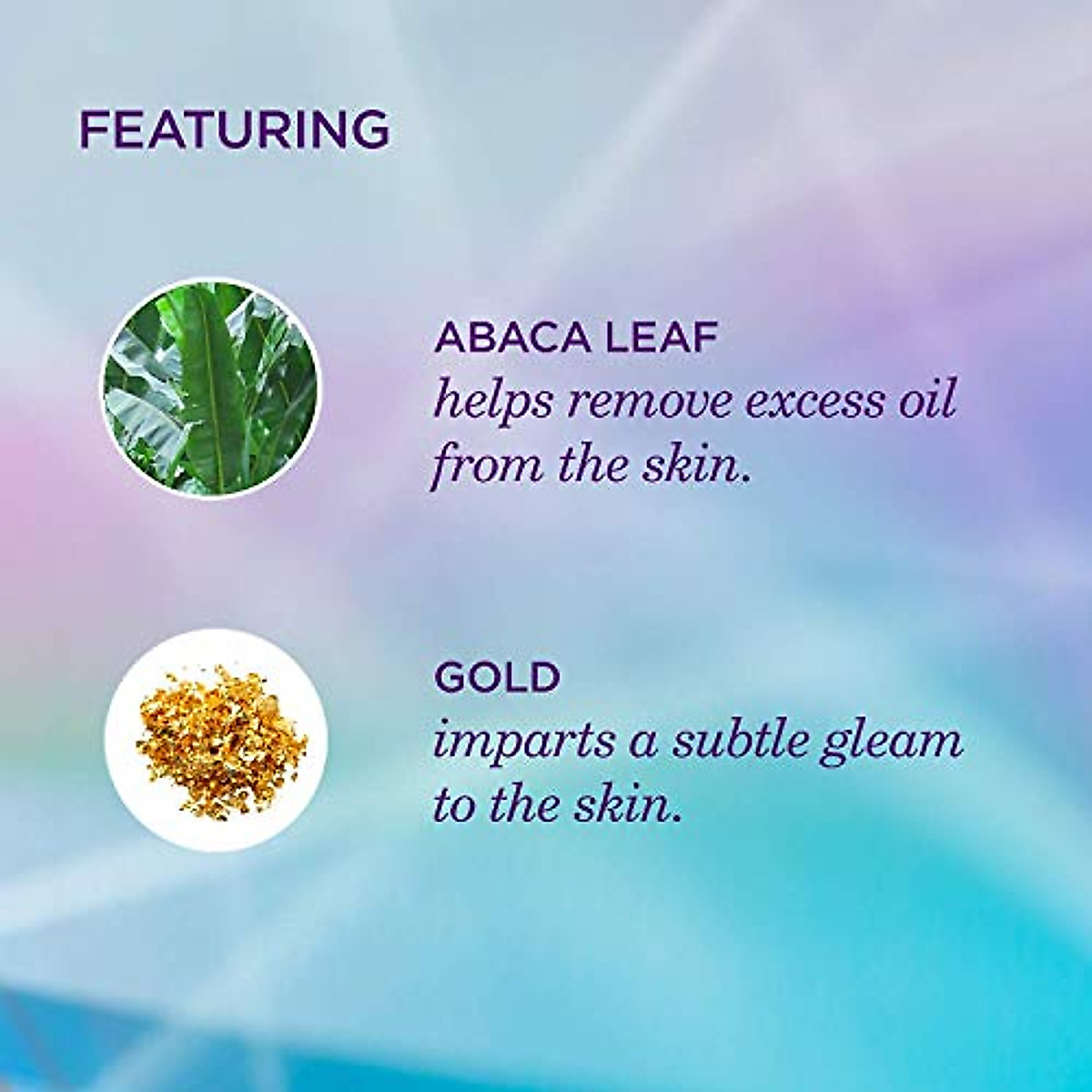 FEATURING

ABACA LEAF
helps remove excess oil from the skin.

GOLD
imparts a subtle gleam to the skin.